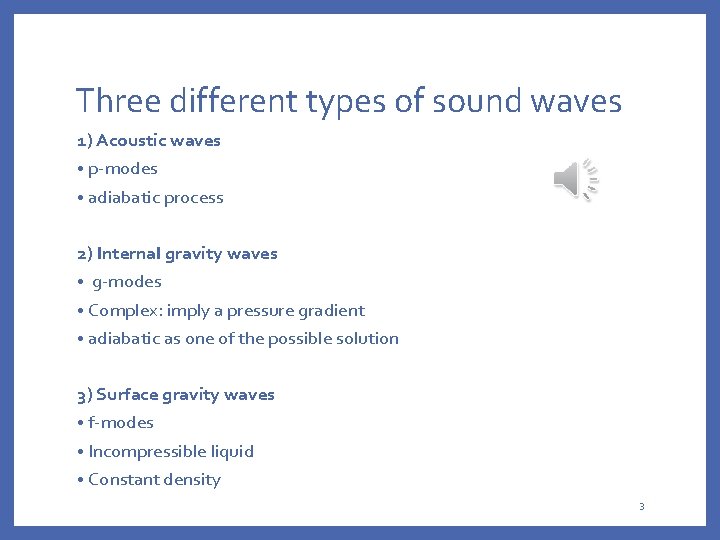 Three different types of sound waves

1) Acoustic waves
• p-modes
• adiabatic process

2) Internal gravity waves
• g-modes
• Complex: imply a pressure gradient
• adiabatic as one of the possible solution

3) Surface gravity waves
• f-modes
• Incompressible liquid
• Constant density

3